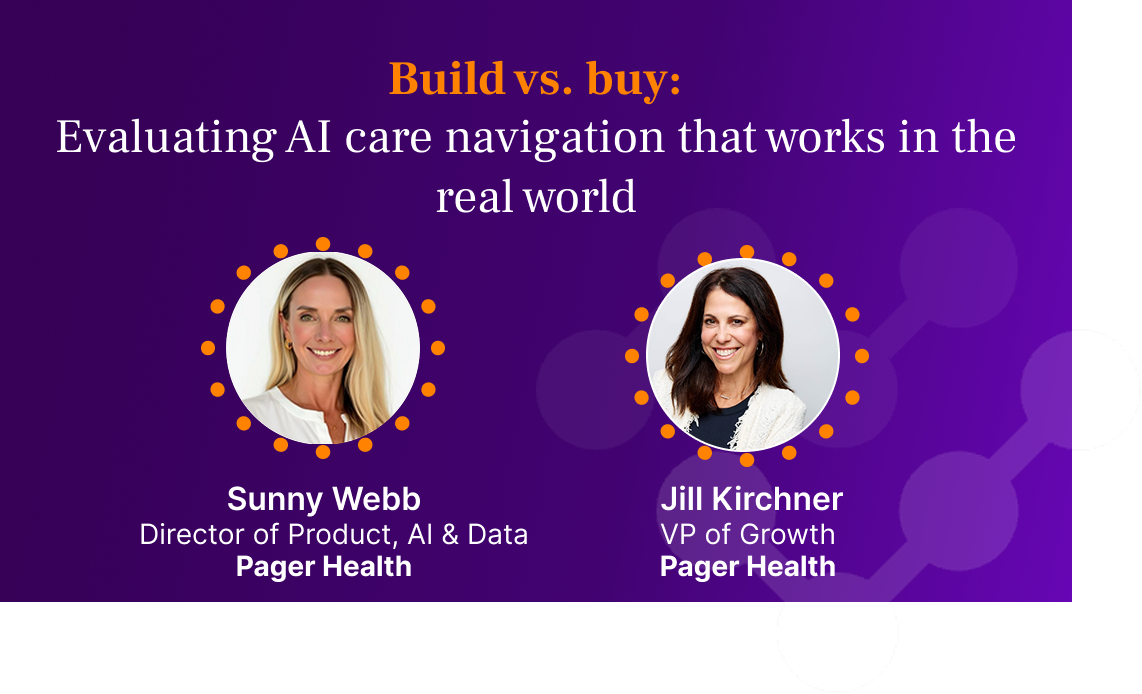 Build vs. buy:
Evaluating AI care navigation that works in the real world

Sunny Webb
Director of Product, AI & Data
Pager Health

Jill Kirchner
VP of Growth
Pager Health